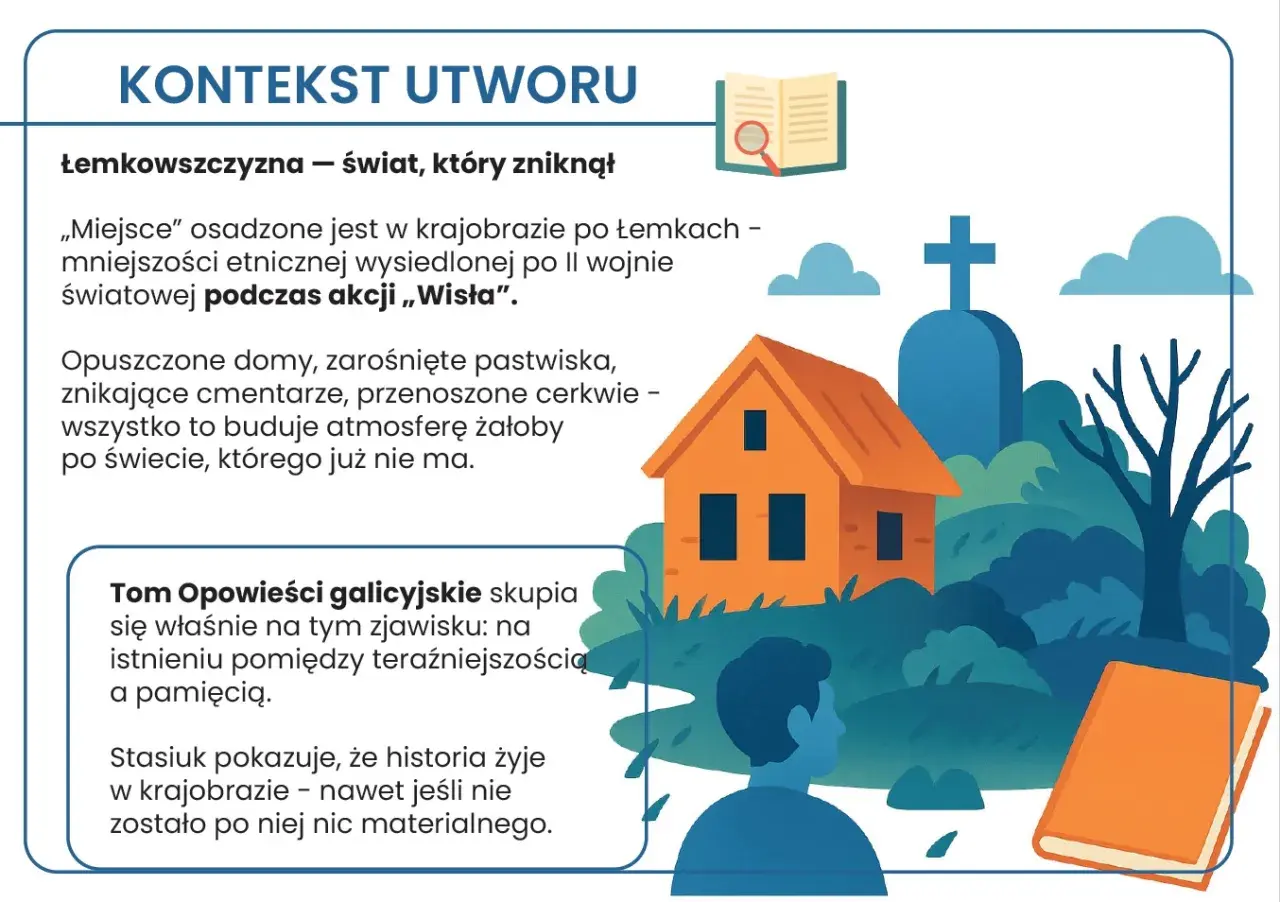 KONTEKST UTWORU

Łemkowszczyzna — świat, który zniknął

„Miejsce" osadzone jest w krajobrazie po Łemkach - mniejszości etnicznej wysiedlonej po II wojnie światowej podczas akcji „Wisła".

Opuszczone domy, zarośnięte pastwiska, znikające cmentarze, przenoszone cerkwie - wszystko to buduje atmosferę żałoby po świecie, którego już nie ma.

Tom Opowieści galicyjskie skupia się właśnie na tym zjawisku: na istnieniu pomiędzy teraźniejszością a pamięcią.

Stasiuk pokazuje, że historia żyje w krajobrazie - nawet jeśli nie zostało po niej nic materialnego.